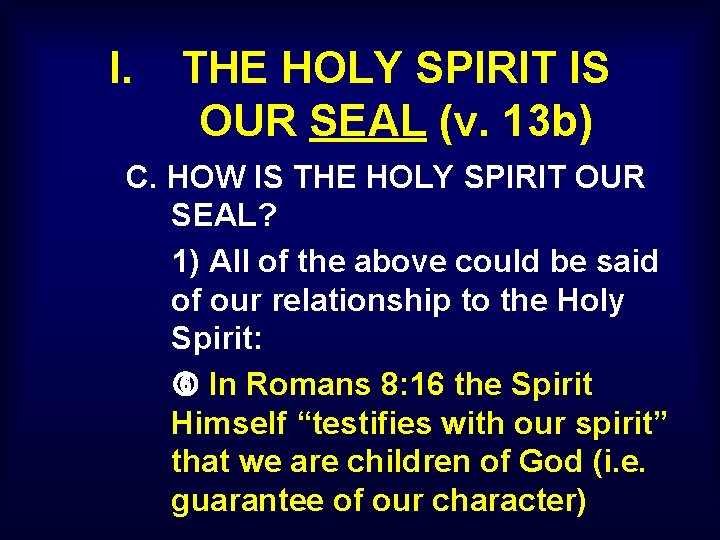 I. THE HOLY SPIRIT IS OUR SEAL (v. 13b)

C. HOW IS THE HOLY SPIRIT OUR SEAL?

1) All of the above could be said of our relationship to the Holy Spirit:

❻ In Romans 8:16 the Spirit Himself “testifies with our spirit” that we are children of God (i.e. guarantee of our character)